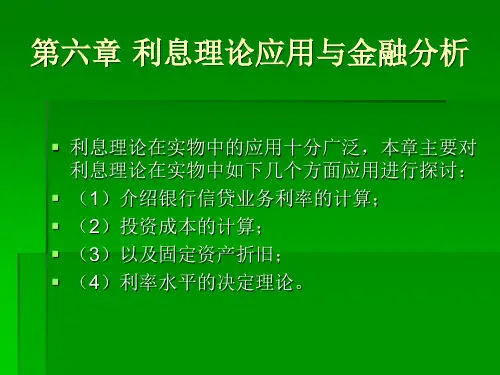 第六章 利息理论应用与金融分析

▪ 利息理论在实物中的应用十分广泛，本章主要对利息理论在实物中如下几个方面应用进行探讨：
▪ （1）介绍银行信贷业务利率的计算；
▪ （2）投资成本的计算；
▪ （3）以及固定资产折旧；
▪ （4）利率水平的决定理论。